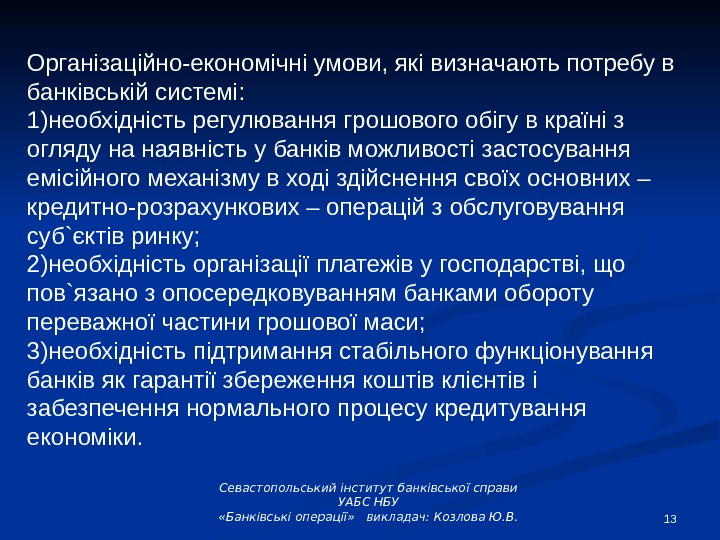 Організаційно-економічні умови, які визначають потребу в банківській системі:
1)необхідність регулювання грошового обігу в країні з огляду на наявність у банків можливості застосування емісійного механізму в ході здійснення своїх основних – кредитно-розрахункових – операцій з обслуговування суб`єктів ринку;
2)необхідність організації платежів у господарстві, що пов`язано з опосередковуванням банками обороту переважної частини грошової маси;
3)необхідність підтримання стабільного функціонування банків як гарантії збереження коштів клієнтів і забезпечення нормального процесу кредитування економіки.

Севастопольський інститут банківської справи
УАБС НБУ
«Банківські операції» викладач: Козлова Ю.В.

13